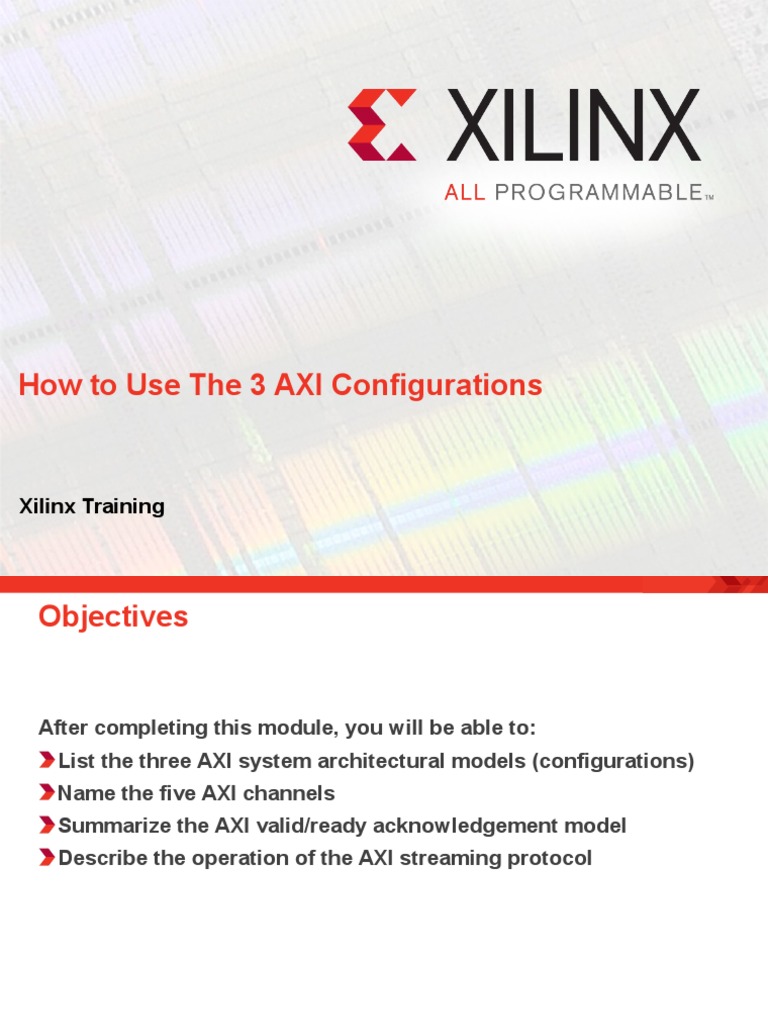 XILINX
ALL PROGRAMMABLE™

How to Use The 3 AXI Configurations

Xilinx Training

Objectives

After completing this module, you will be able to:
List the three AXI system architectural models (configurations)
Name the five AXI channels
Summarize the AXI valid/ready acknowledgement model
Describe the operation of the AXI streaming protocol